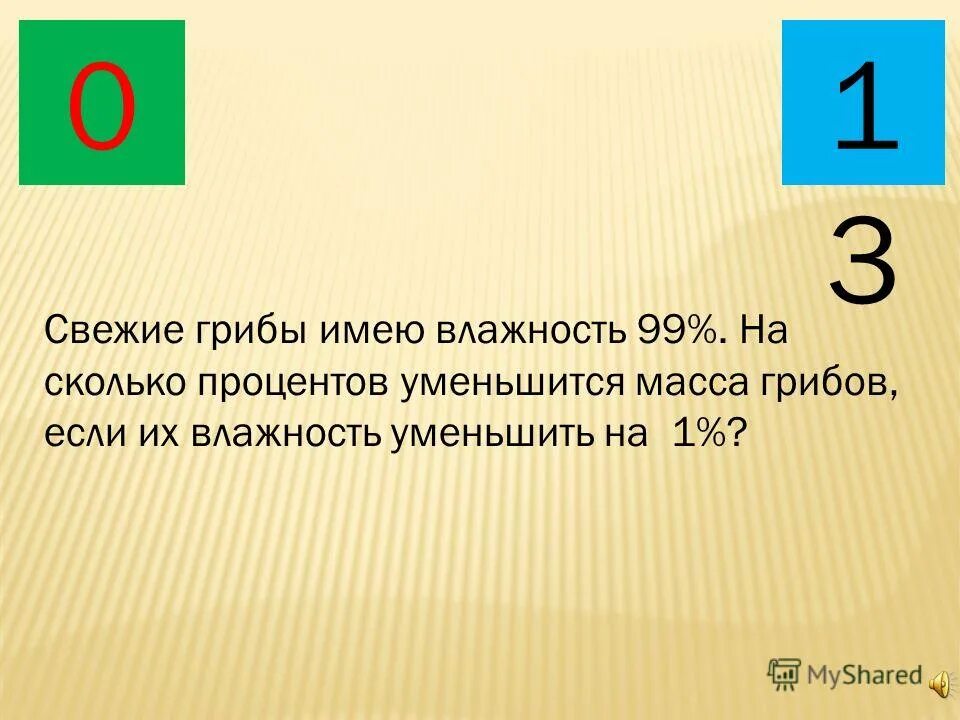 0

1
3

Свежие грибы имею влажность 99%. На сколько процентов уменьшится масса грибов, если их влажность уменьшить на 1%?

MyShared